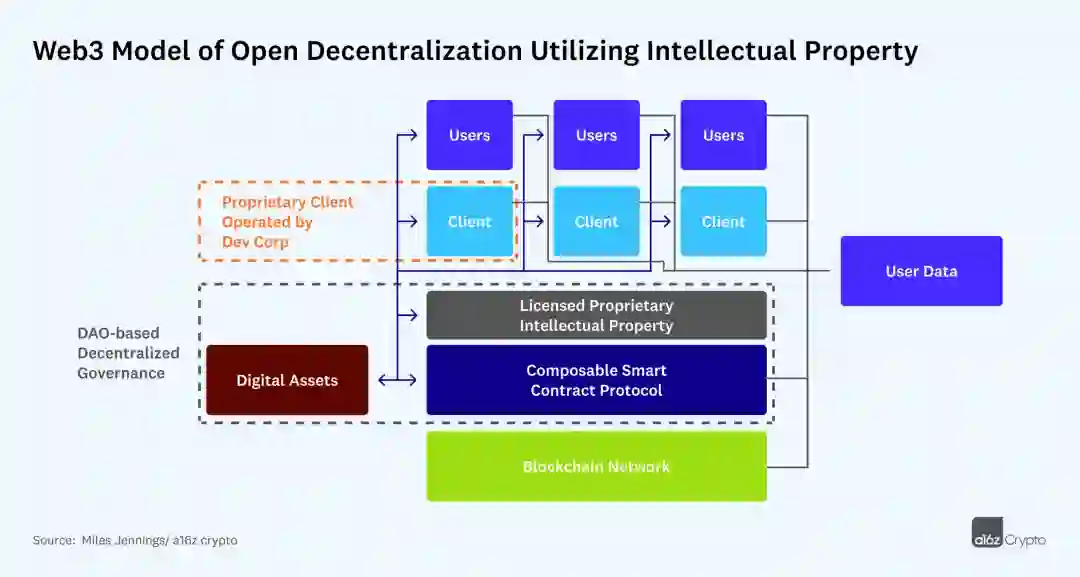 Web3 Model of Open Decentralization Utilizing Intellectual Property

Users

Users

Users

Proprietary Client Operated by Dev Corp

Client

Client

Client

User Data

DAO-based Decentralized Governance

Licensed Proprietary Intellectual Property

Digital Assets

Composable Smart Contract Protocol

Blockchain Network

Source: Miles Jennings/ a16z crypto

a16z Crypto